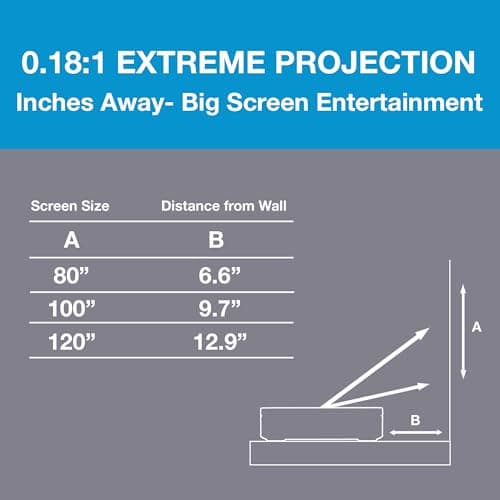 0.18:1 EXTREME PROJECTION
Inches Away- Big Screen Entertainment

| Screen Size | Distance from Wall |
|---|---|
| A | B |
| 80” | 6.6” |
| 100” | 9.7” |
| 120” | 12.9” |

A
B